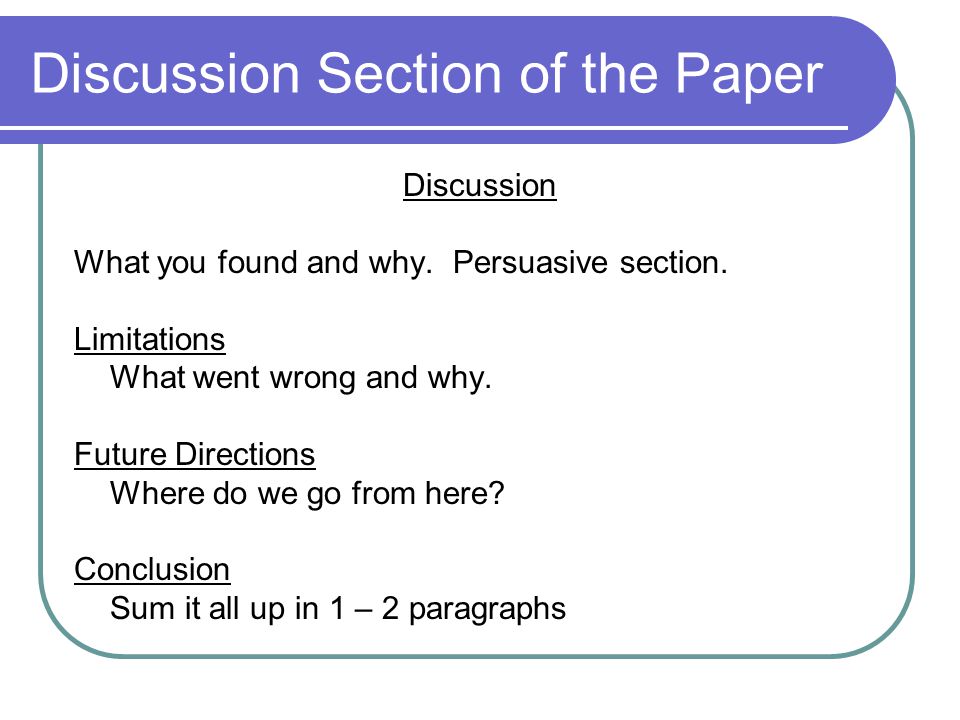 Discussion Section of the Paper

Discussion

What you found and why. Persuasive section.

Limitations
What went wrong and why.

Future Directions
Where do we go from here?

Conclusion
Sum it all up in 1 – 2 paragraphs